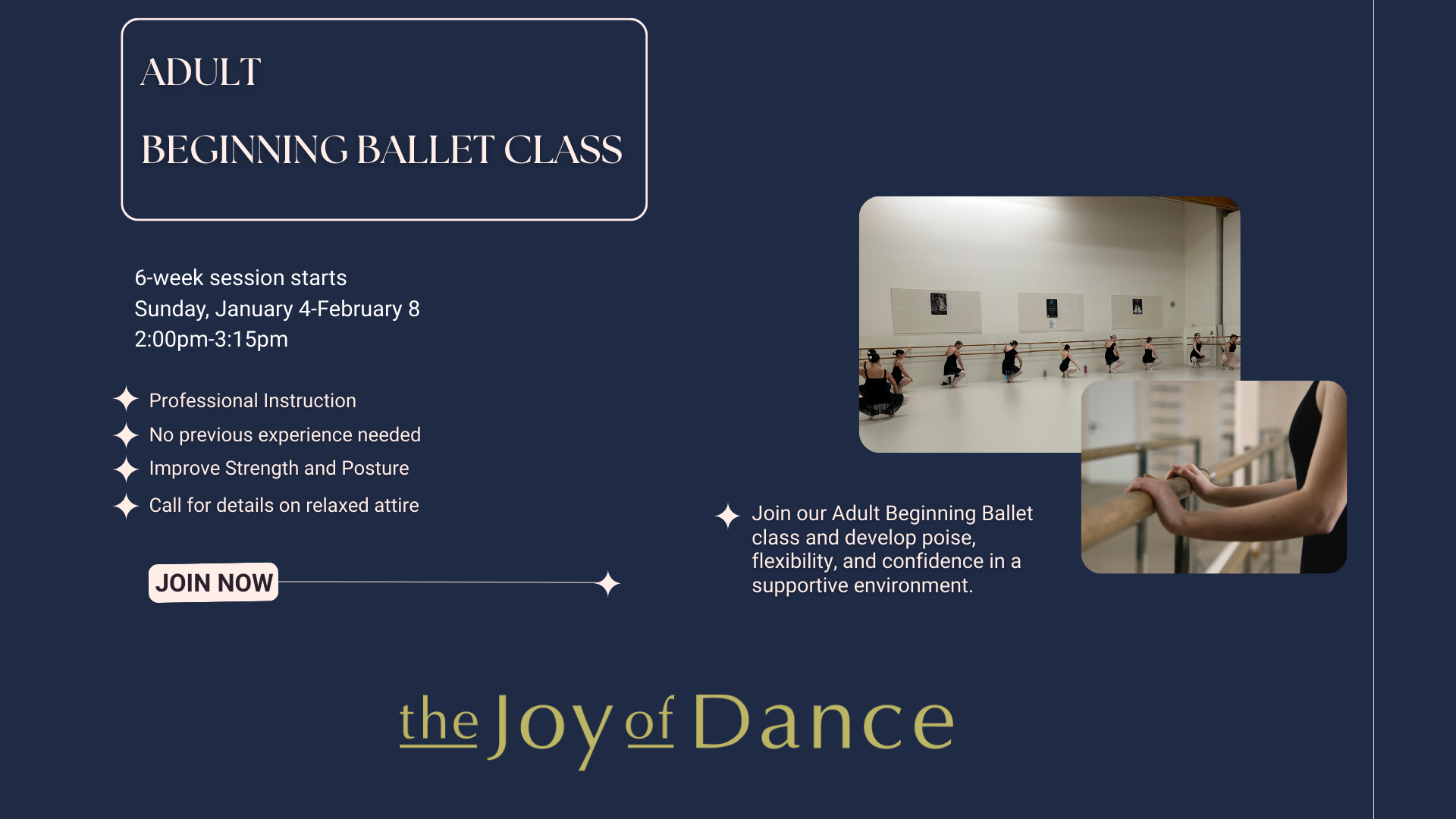 ADULT

BEGINNING BALLET CLASS

6-week session starts
Sunday, January 4-February 8
2:00pm-3:15pm

Professional Instruction
No previous experience needed
Improve Strength and Posture
Call for details on relaxed attire

JOIN NOW

Join our Adult Beginning Ballet class and develop poise, flexibility, and confidence in a supportive environment.

the Joy of Dance